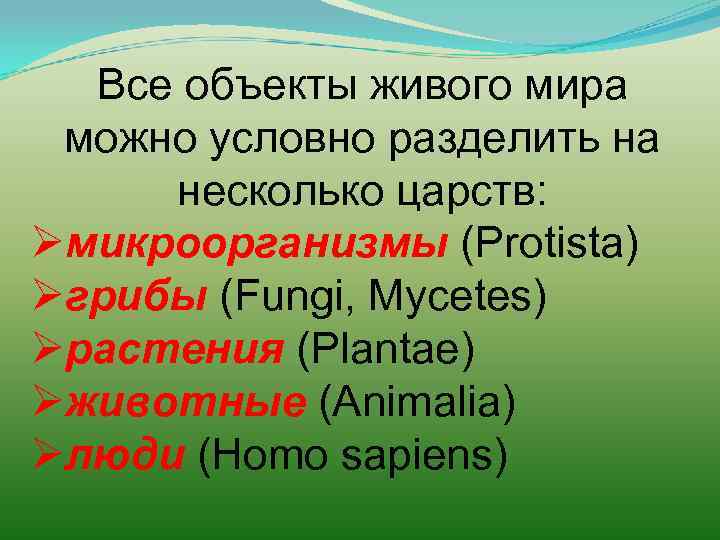 Все объекты живого мира можно условно разделить на несколько царств:

➢микроорганизмы (Protista)
➢грибы (Fungi, Mycetes)
➢растения (Plantae)
➢животные (Animalia)
➢люди (Homo sapiens)